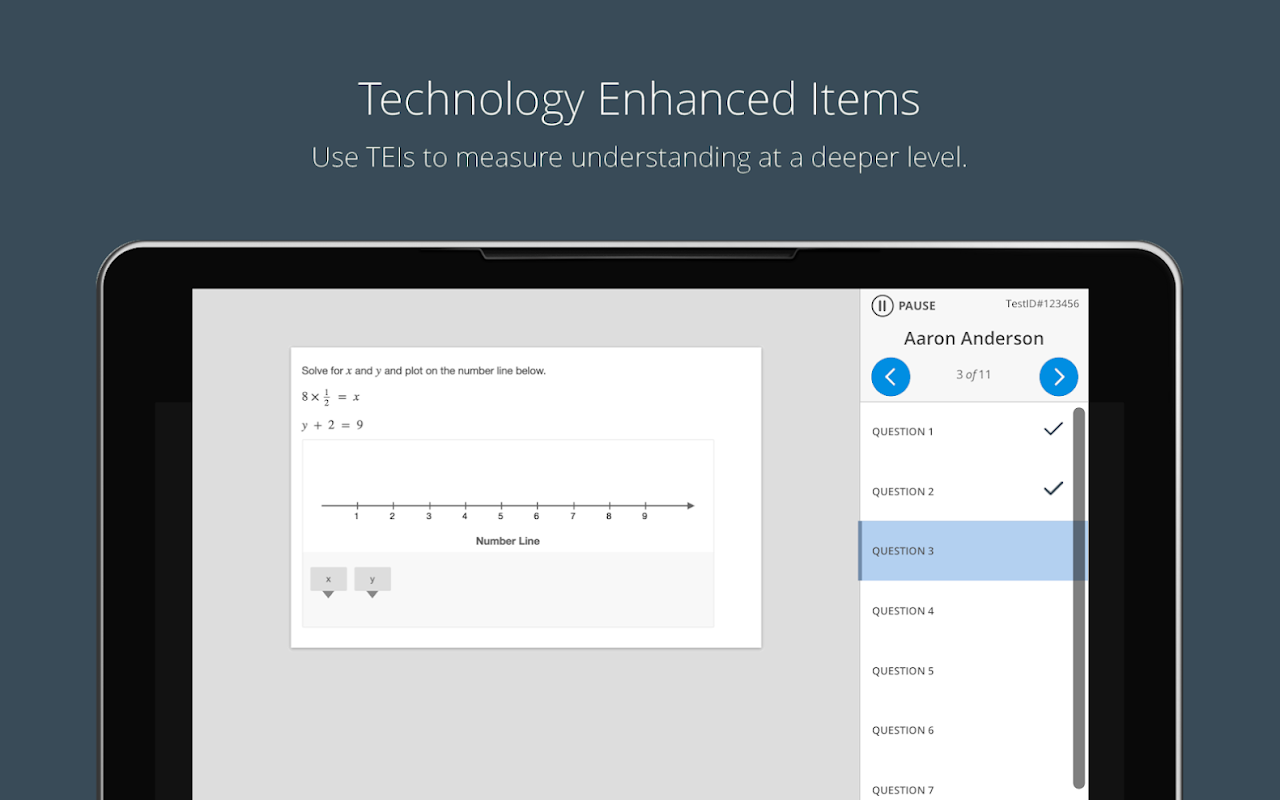 Technology Enhanced Items

Use TEIs to measure understanding at a deeper level.

Solve for $x$ and $y$ and plot on the number line below.

$8 \times \frac{1}{2} = x$

$y + 2 = 9$

1 2 3 4 5 6 7 8 9

Number Line

x

y

PAUSE

TestID#123456

Aaron Anderson

3 of 11

QUESTION 1

QUESTION 2

QUESTION 3

QUESTION 4

QUESTION 5

QUESTION 6

QUESTION 7